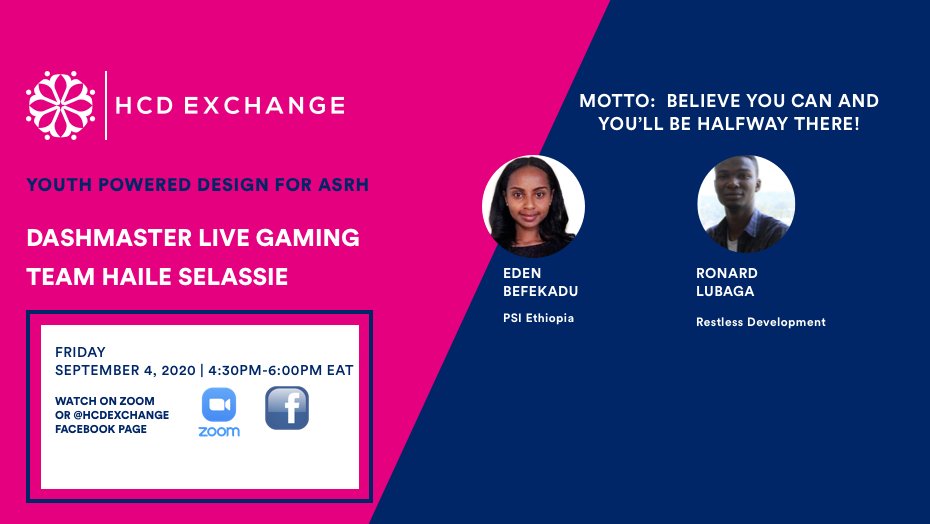 HCD EXCHANGE

YOUTH POWERED DESIGN FOR ASRH

DASHMASTER LIVE GAMING TEAM HAILE SELASSIE

FRIDAY
SEPTEMBER 4, 2020 | 4:30PM-6:00PM EAT

WATCH ON ZOOM OR @HCDEXCHANGE FACEBOOK PAGE

zoom

f

MOTTO: BELIEVE YOU CAN AND YOU'LL BE HALFWAY THERE!

EDEN BEFEKADU
PSI Ethiopia

RONARD LUBAGA
Restless Development